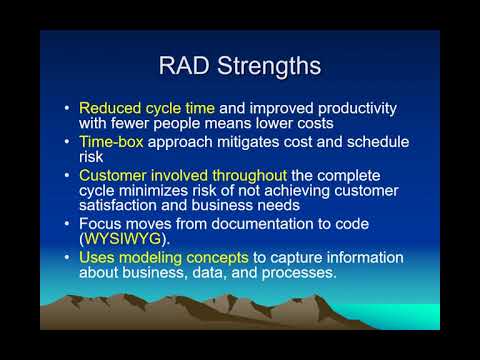 RAD Strengths

• Reduced cycle time and improved productivity with fewer people means lower costs
• Time-box approach mitigates cost and schedule risk
• Customer involved throughout the complete cycle minimizes risk of not achieving customer satisfaction and business needs
• Focus moves from documentation to code (WYSIWYG).
• Uses modeling concepts to capture information about business, data, and processes.